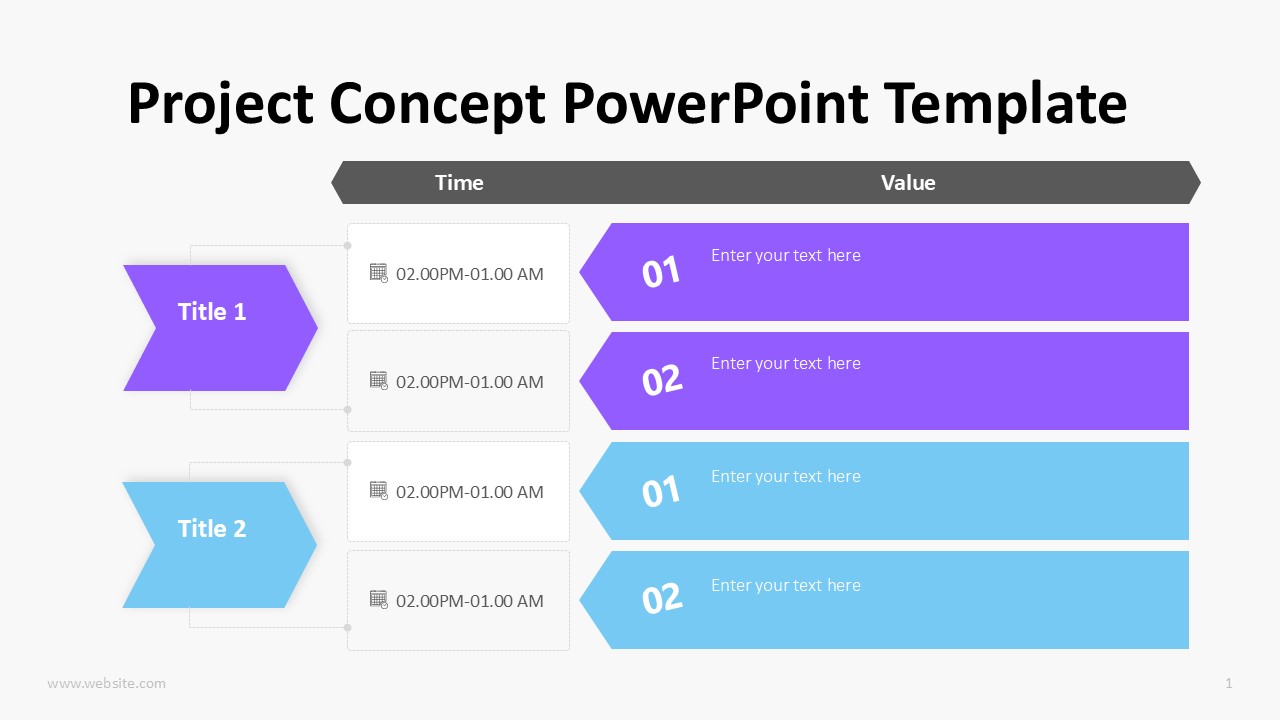 Project Concept PowerPoint Template

Time

Value

Title 1

02.00PM-01.00 AM

01

Enter your text here

02.00PM-01.00 AM

02

Enter your text here

Title 2

02.00PM-01.00 AM

01

Enter your text here

02.00PM-01.00 AM

02

Enter your text here

www.website.com

1